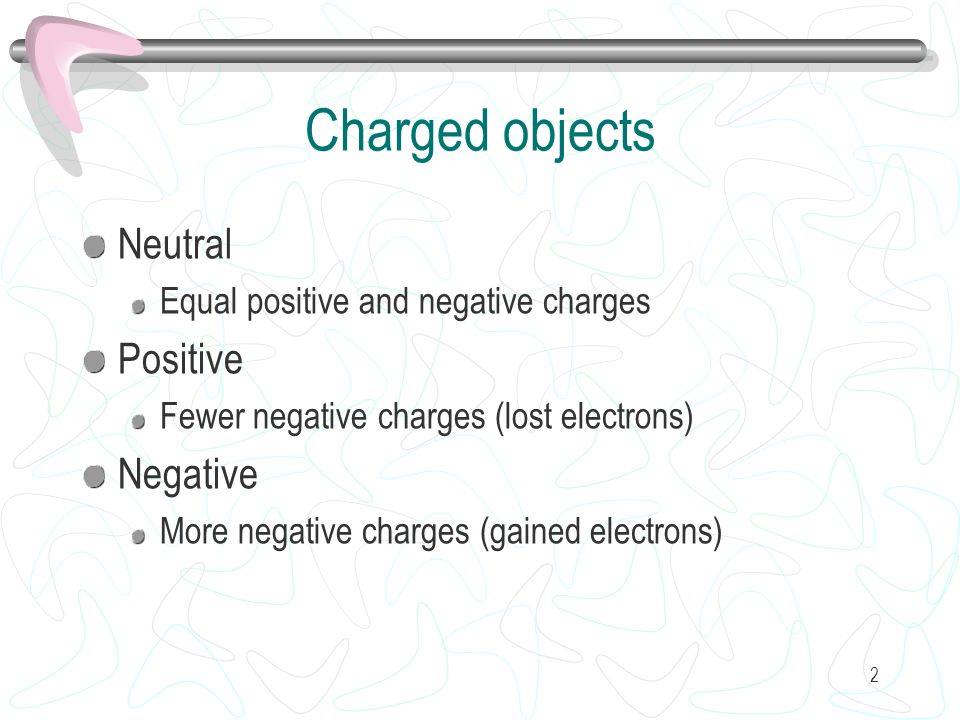 Charged objects

Neutral
Equal positive and negative charges

Positive
Fewer negative charges (lost electrons)

Negative
More negative charges (gained electrons)

2